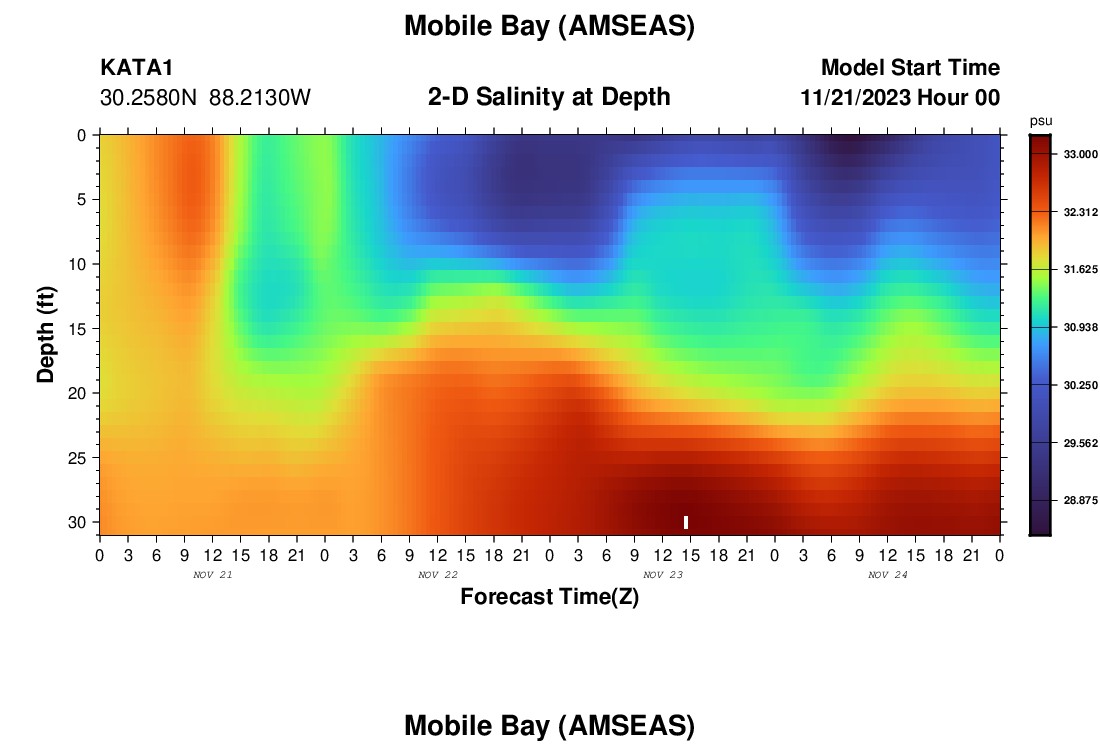 Mobile Bay (AMSEAS)

KATA1
30.2580N 88.2130W

2-D Salinity at Depth

Model Start Time
11/21/2023 Hour 00

psu
33.000
32.312
31.625
30.938
30.250
29.562
28.875

Depth (ft)
0
5
10
15
20
25
30

0 3 6 9 12 15 18 21 0 3 6 9 12 15 18 21 0 3 6 9 12 15 18 21 0 3 6 9 12 15 18 21 0
NOV 21
NOV 22
NOV 23
NOV 24

Forecast Time(Z)

Mobile Bay (AMSEAS)